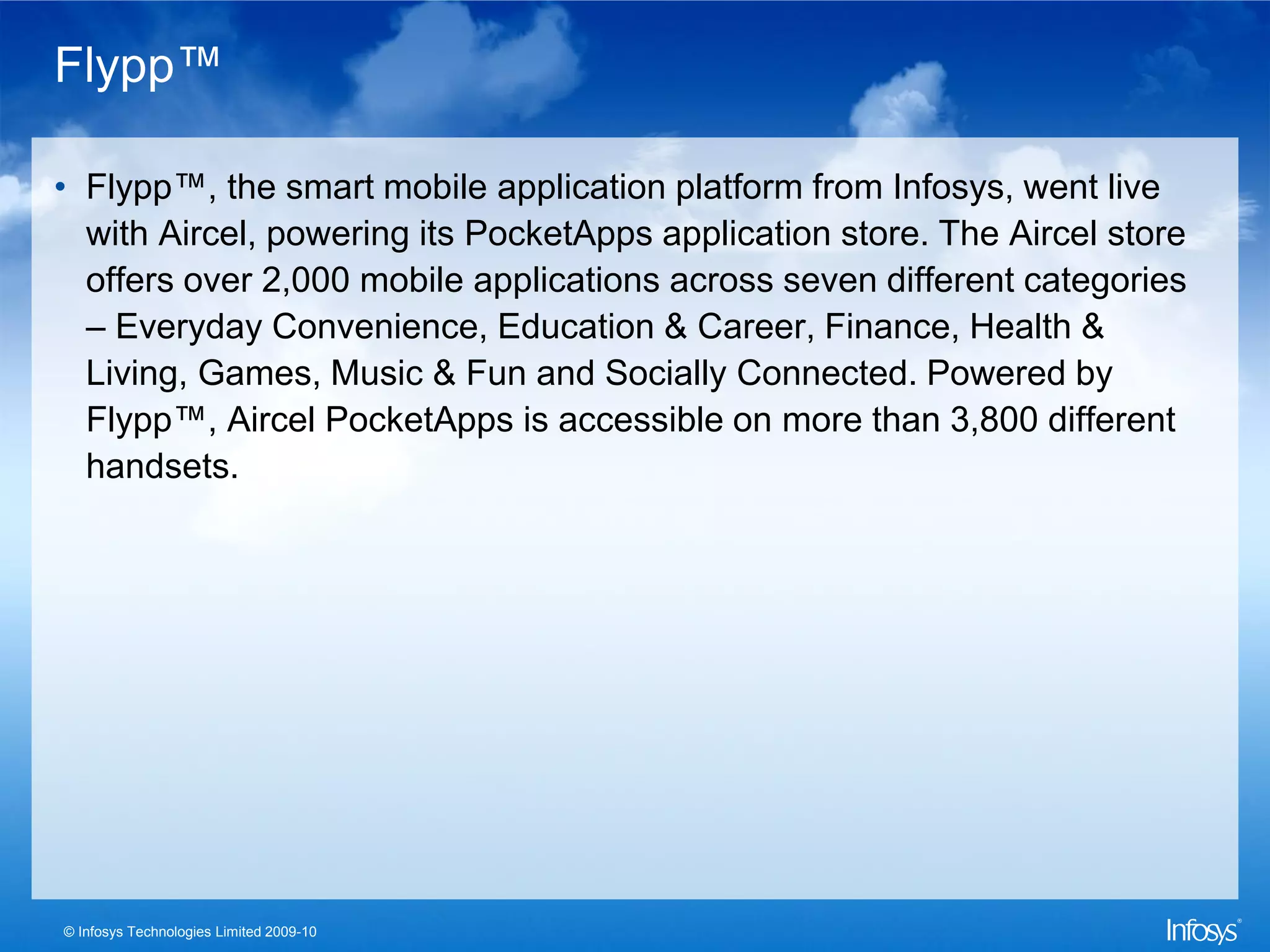 Flypp™

• Flypp™, the smart mobile application platform from Infosys, went live with Aircel, powering its PocketApps application store. The Aircel store offers over 2,000 mobile applications across seven different categories – Everyday Convenience, Education & Career, Finance, Health & Living, Games, Music & Fun and Socially Connected. Powered by Flypp™, Aircel PocketApps is accessible on more than 3,800 different handsets.

© Infosys Technologies Limited 2009-10

Infosys®